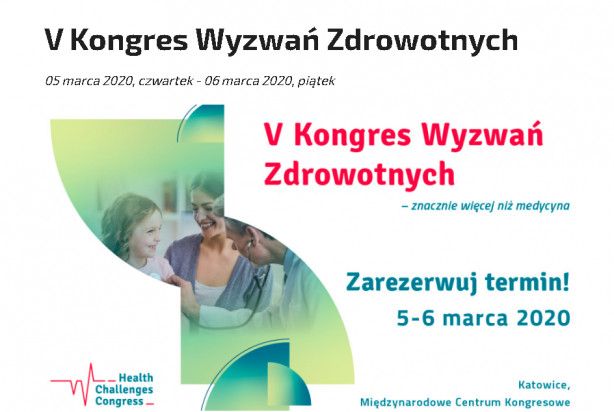 V Kongres Wyzwań Zdrowotnych

05 marca 2020, czwartek - 06 marca 2020, piątek

V Kongres Wyzwań Zdrowotnych

– znacznie więcej niż medycyna

Zarezerwuj termin!
5-6 marca 2020

Health Challenges Congress

Katowice,
Międzynarodowe Centrum Kongresowe